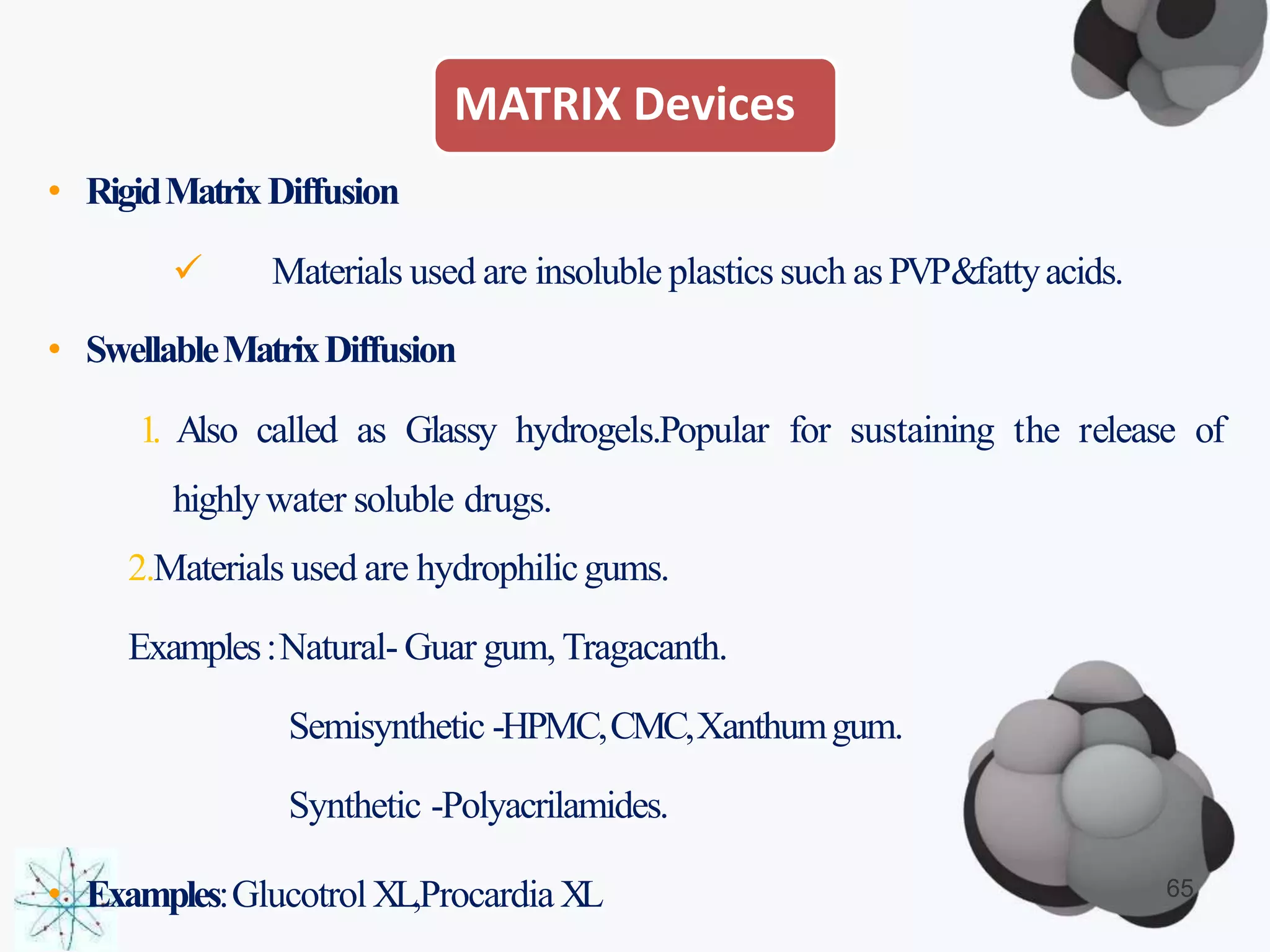 MATRIX Devices

• Rigid Matrix Diffusion

✓ Materials used are insoluble plastics such as PVP&fatty acids.

• Swellable Matrix Diffusion

1. Also called as Glassy hydrogels.Popular for sustaining the release of highly water soluble drugs.

2.Materials used are hydrophilic gums.

Examples : Natural- Guar gum, Tragacanth.

Semisynthetic -HPMC, CMC, Xanthum gum.

Synthetic -Polyacrilamides.

• Examples: Glucotrol XL,Procardia XL

65